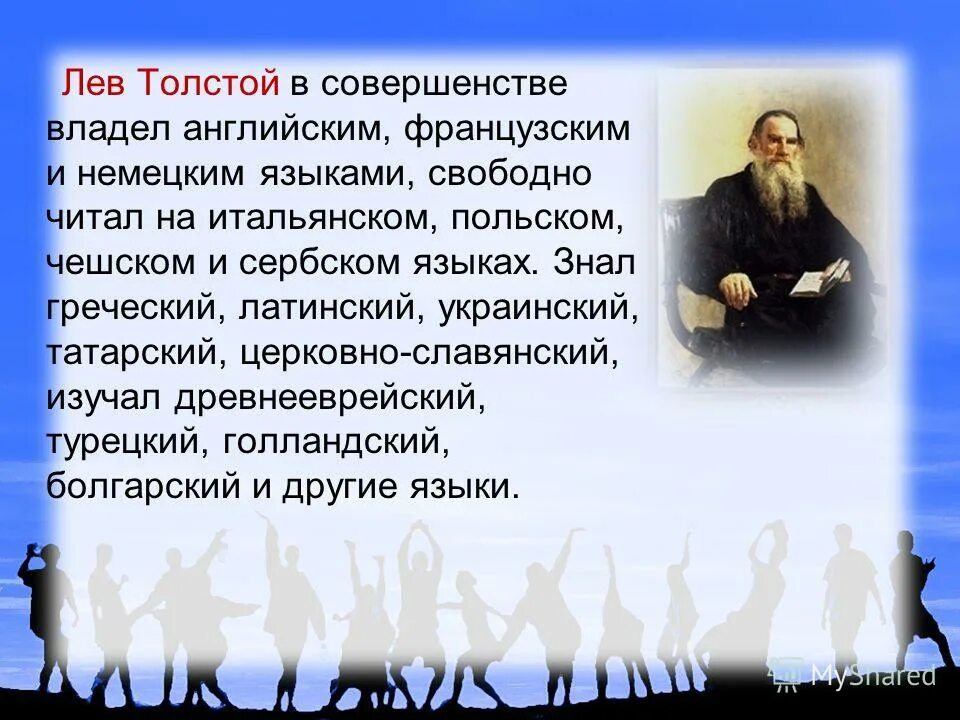 Лев Толстой в совершенстве владел английским, французским и немецким языками, свободно читал на итальянском, польском, чешском и сербском языках. Знал греческий, латинский, украинский, татарский, церковно-славянский, изучал древнееврейский, турецкий, голландский, болгарский и другие языки.

MyShared